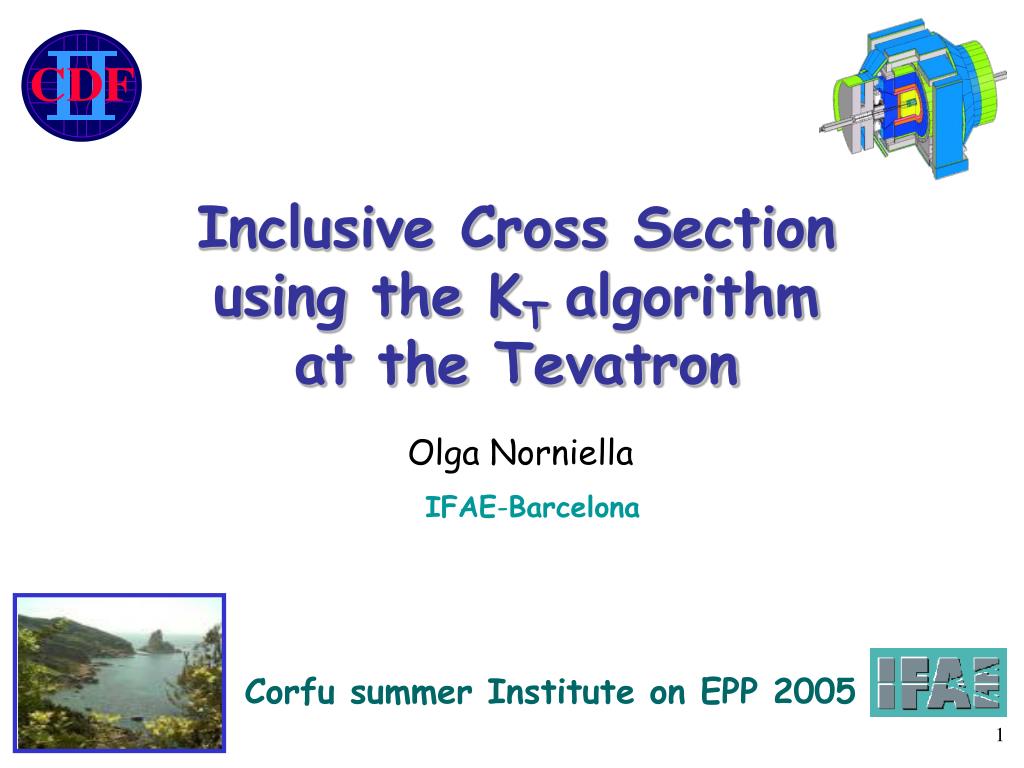 CDF II

Inclusive Cross Section using the $K_T$ algorithm at the Tevatron

Olga Norniella

IFAE-Barcelona

Corfu summer Institute on EPP 2005

IFAE

1